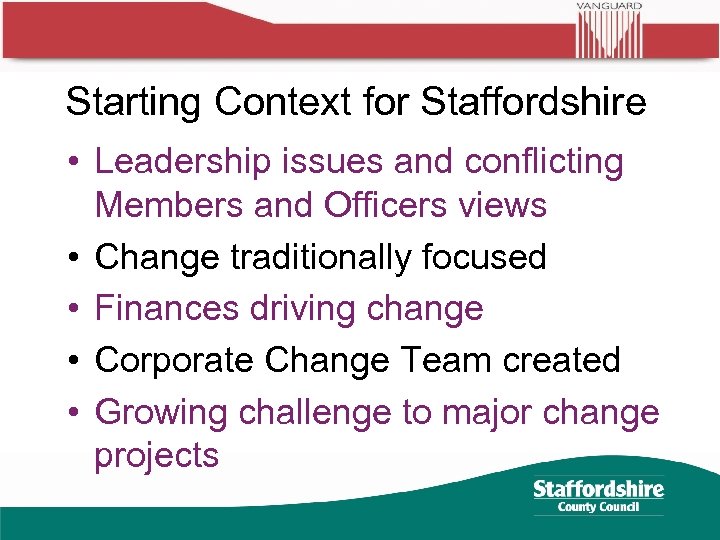 VANGUARD

Starting Context for Staffordshire

• Leadership issues and conflicting Members and Officers views
• Change traditionally focused
• Finances driving change
• Corporate Change Team created
• Growing challenge to major change projects

Staffordshire
County Council